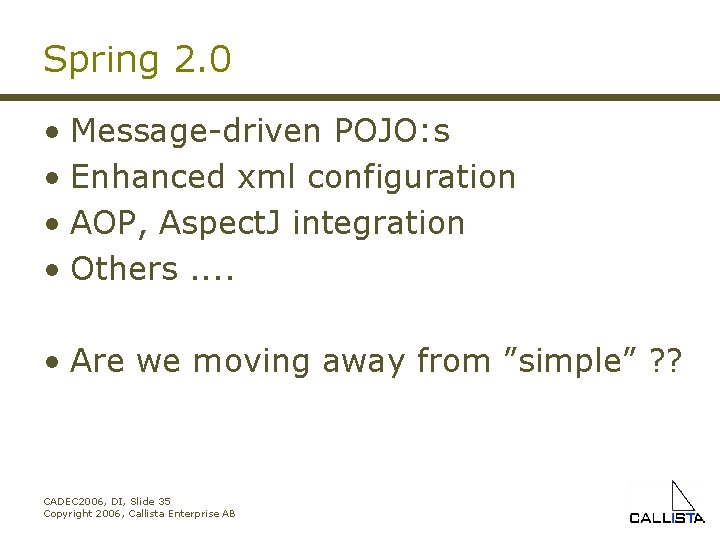 Spring 2.0

• Message-driven POJO:s
• Enhanced xml configuration
• AOP, AspectJ integration
• Others ....

• Are we moving away from ”simple” ??

CADEC2006, DI, Slide 35
Copyright 2006, Callista Enterprise AB

CALLISTA